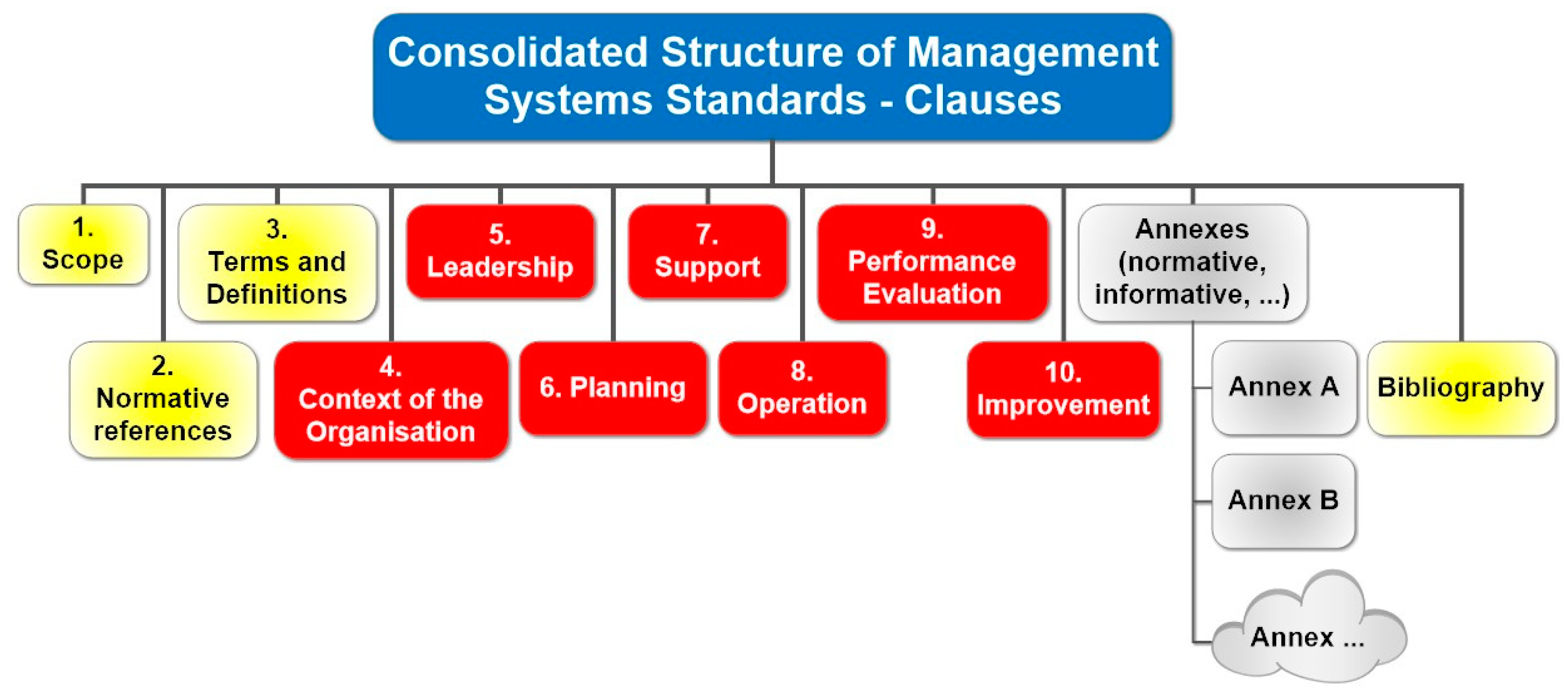 Consolidated Structure of Management Systems Standards - Clauses

1. Scope

2. Normative references

3. Terms and Definitions

4. Context of the Organisation

5. Leadership

6. Planning

7. Support

8. Operation

9. Performance Evaluation

10. Improvement

Annexes (normative, informative, ...)

Annex A

Annex B

Annex ...

Bibliography